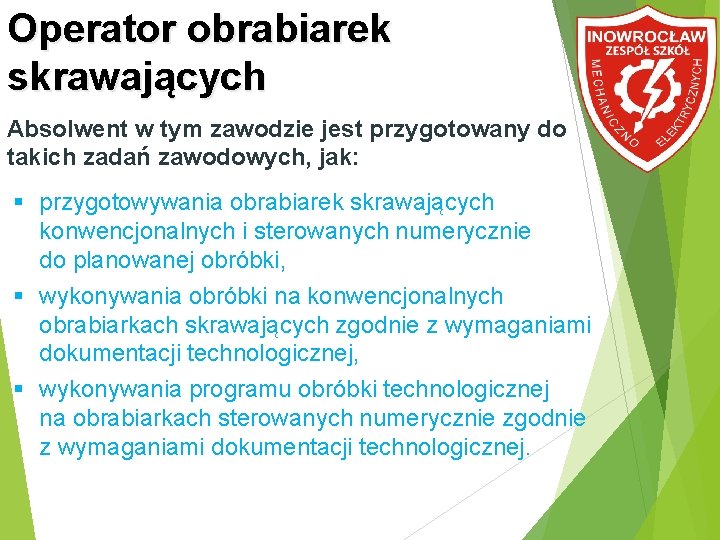 Operator obrabiarek skrawających

INOWROCŁAW
ZESPÓŁ SZKÓŁ
MECHANICZNO ELEKTRYCZNYCH

Absolwent w tym zawodzie jest przygotowany do takich zadań zawodowych, jak:

▪ przygotowywania obrabiarek skrawających konwencjonalnych i sterowanych numerycznie do planowanej obróbki,
▪ wykonywania obróbki na konwencjonalnych obrabiarkach skrawających zgodnie z wymaganiami dokumentacji technologicznej,
▪ wykonywania programu obróbki technologicznej na obrabiarkach sterowanych numerycznie zgodnie z wymaganiami dokumentacji technologicznej.